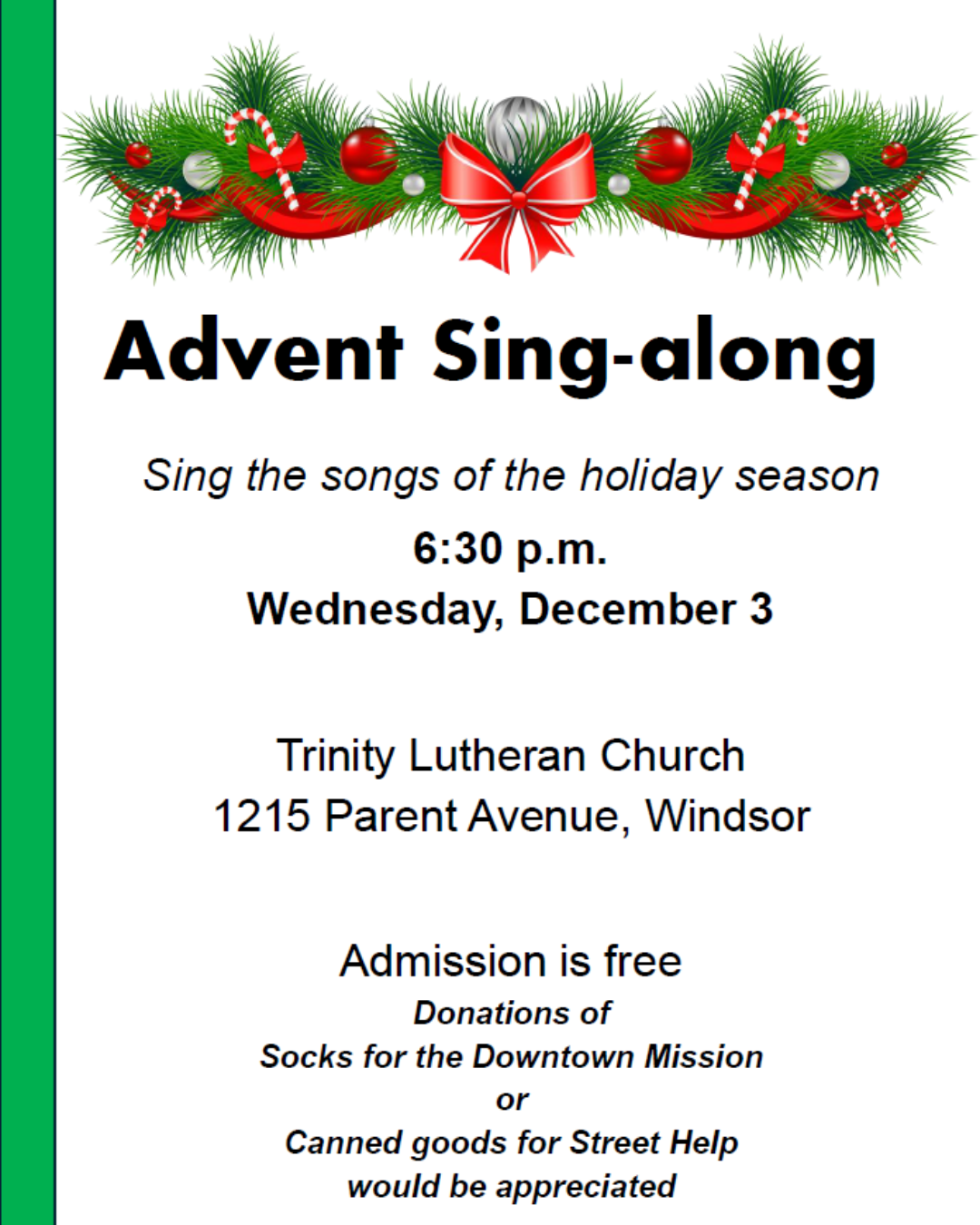 Advent Sing-along

Sing the songs of the holiday season

6:30 p.m.
Wednesday, December 3

Trinity Lutheran Church
1215 Parent Avenue, Windsor

Admission is free
Donations of
Socks for the Downtown Mission
or
Canned goods for Street Help
would be appreciated